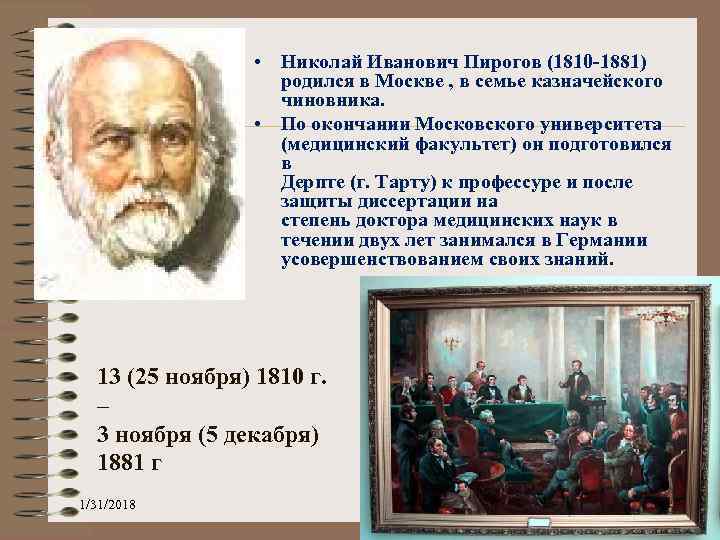 • Николай Иванович Пирогов (1810-1881) родился в Москве , в семье казначейского чиновника.

• По окончании Московского университета (медицинский факультет) он подготовился в Дерпте (г. Тарту) к профессуре и после защиты диссертации на степень доктора медицинских наук в течении двух лет занимался в Германии усовершенствованием своих знаний.

13 (25 ноября) 1810 г.
–
3 ноября (5 декабря) 1881 г

1/31/2018